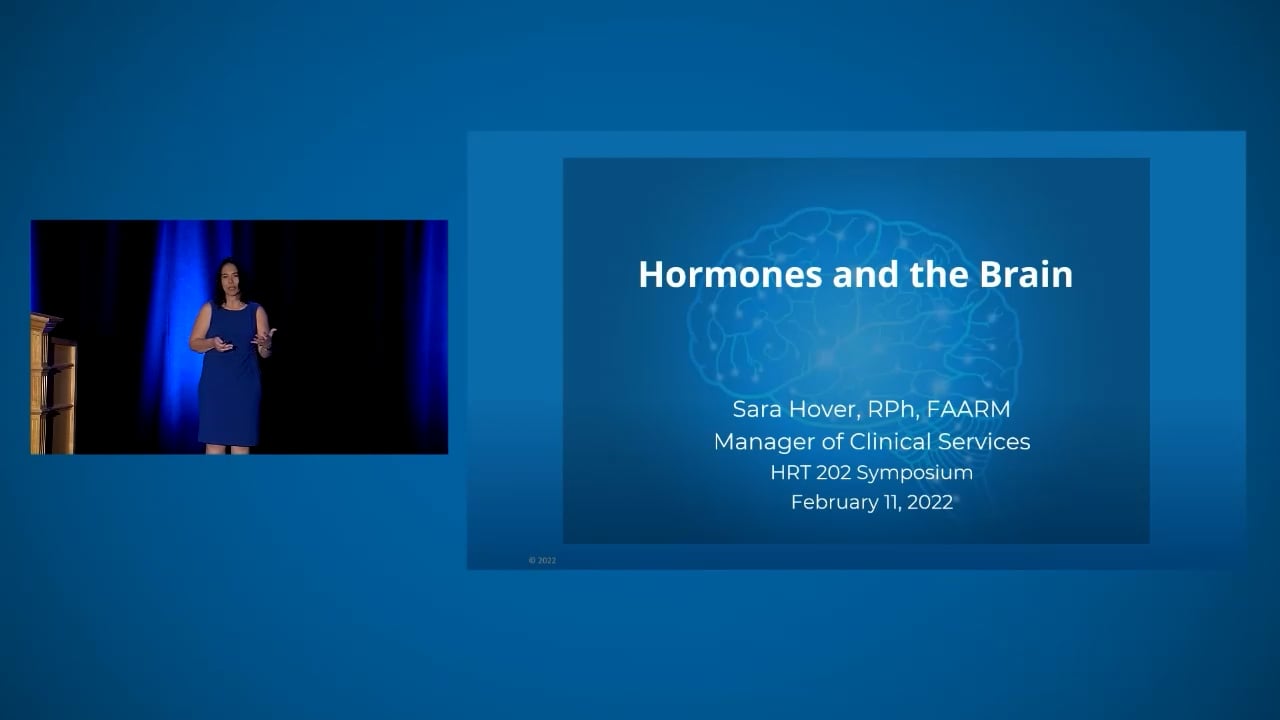 Hormones and the Brain

Sara Hover, RPh, FAARM
Manager of Clinical Services
HRT 202 Symposium
February 11, 2022

© 2022